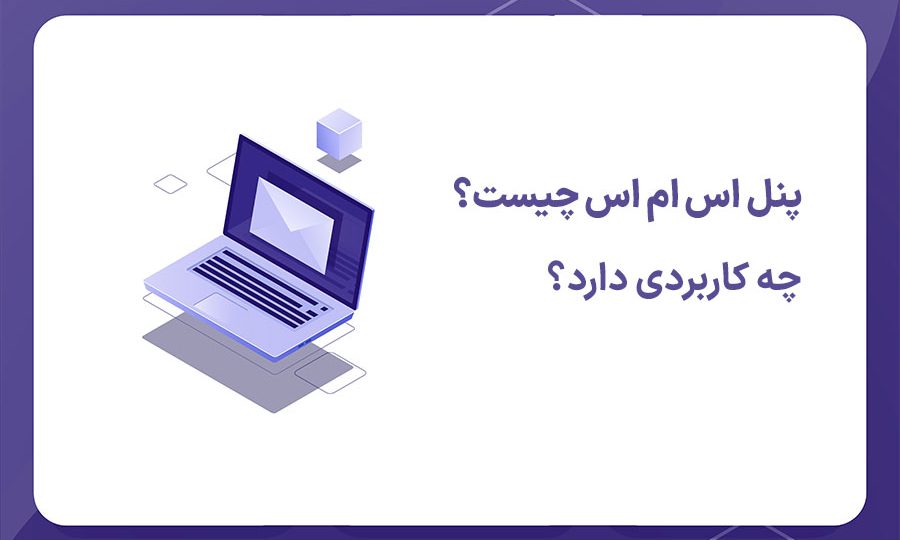 پنل اس ام اس چیست؟
چه کاربردی دارد؟